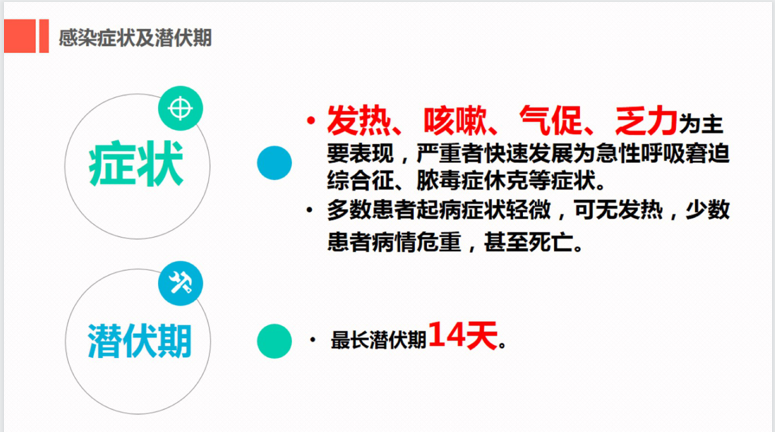 感染症状及潜伏期

症状

• 发热、咳嗽、气促、乏力为主要表现，严重者快速发展为急性呼吸窘迫综合征、脓毒症休克等症状。

• 多数患者起病症状轻微，可无发热，少数患者病情危重，甚至死亡。

潜伏期

• 最长潜伏期14天。